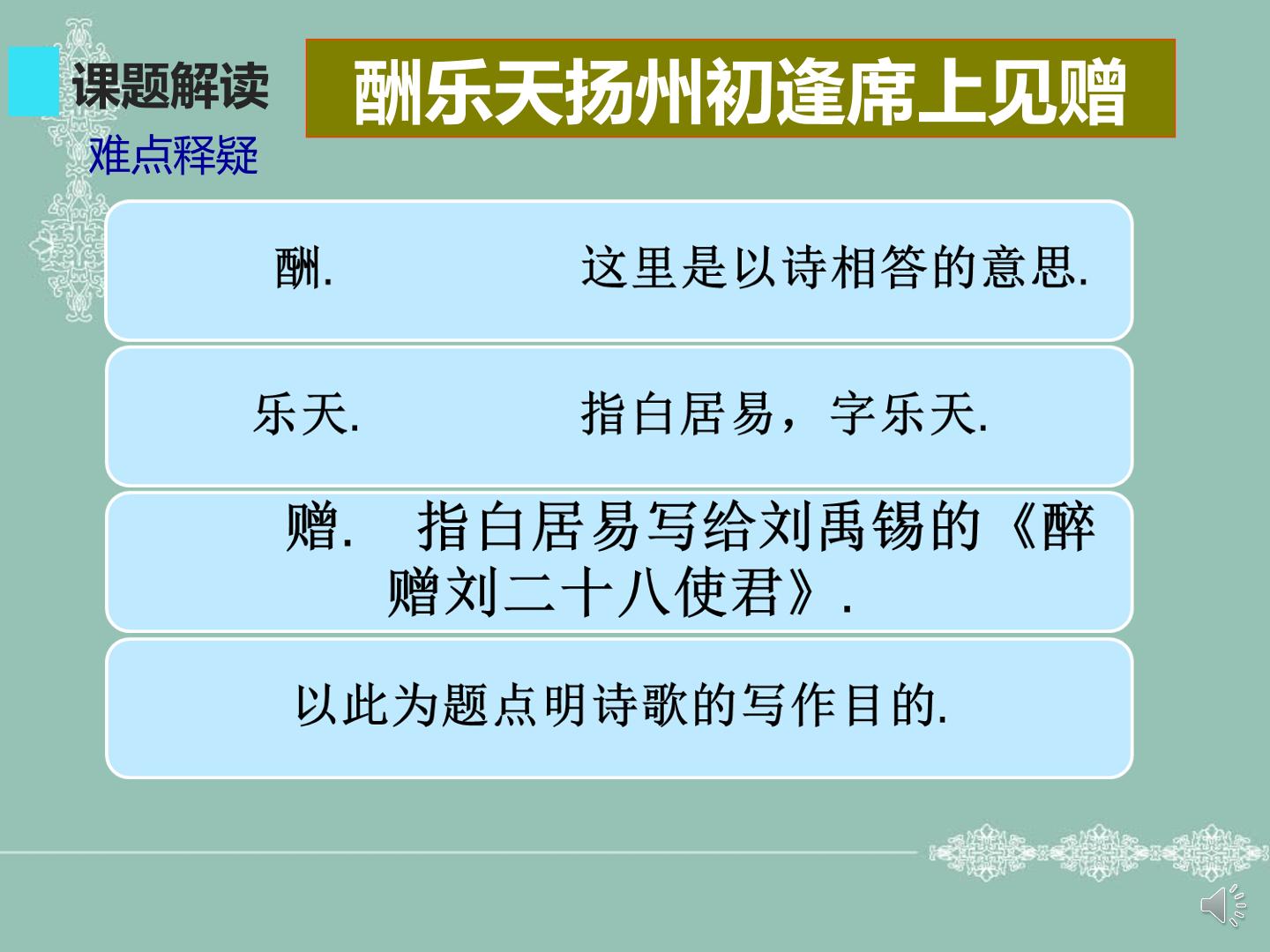 课题解读

难点释疑

酬乐天扬州初逢席上见赠

酬. 这里是以诗相答的意思.

乐天. 指白居易，字乐天.

赠. 指白居易写给刘禹锡的《醉赠刘二十八使君》.

以此为题点明诗歌的写作目的.